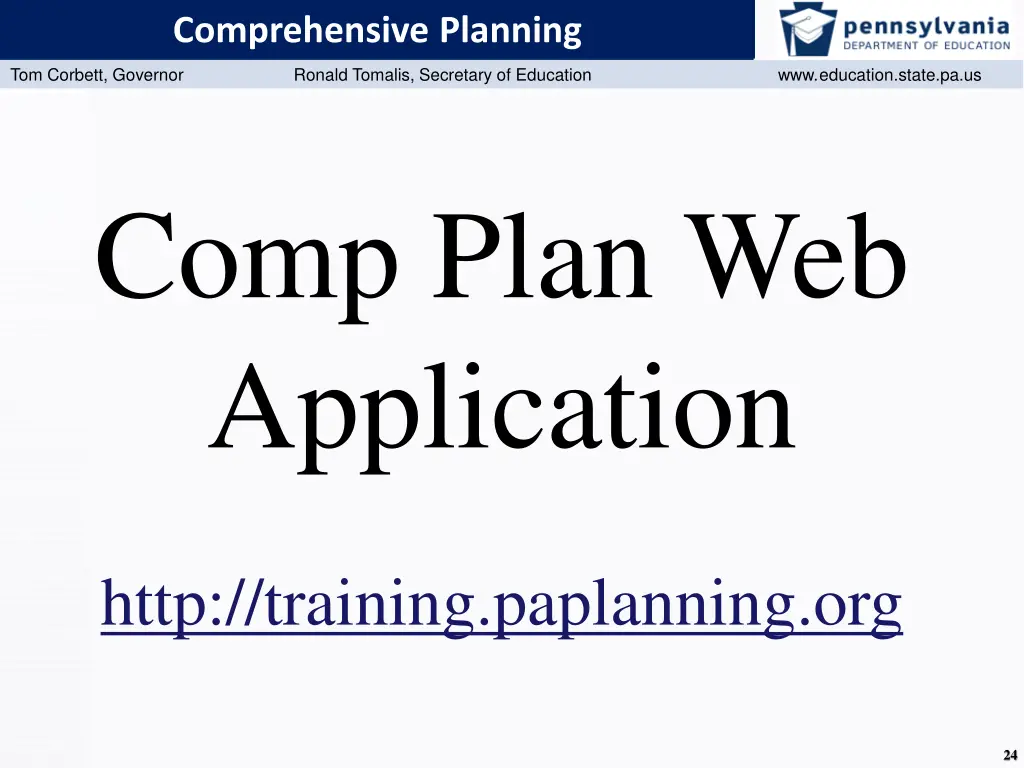 Comprehensive Planning

pennsylvania
DEPARTMENT OF EDUCATION

Tom Corbett, Governor Ronald Tomalis, Secretary of Education www.education.state.pa.us

Comp Plan Web Application

http://training.paplanning.org

24